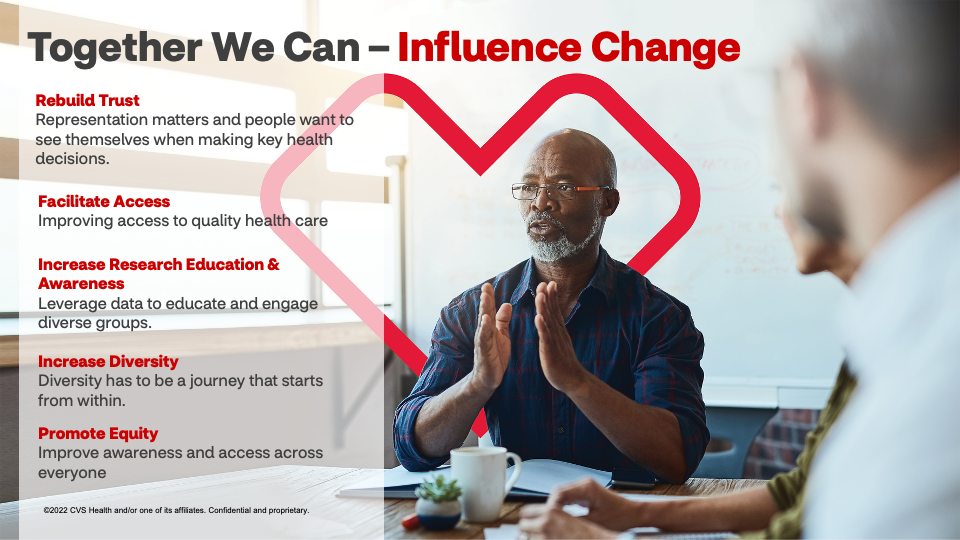 Together We Can – Influence Change

Rebuild Trust
Representation matters and people want to see themselves when making key health decisions.

Facilitate Access
Improving access to quality health care

Increase Research Education & Awareness
Leverage data to educate and engage diverse groups.

Increase Diversity
Diversity has to be a journey that starts from within.

Promote Equity
Improve awareness and access across everyone

©2022 CVS Health and/or one of its affiliates. Confidential and proprietary.